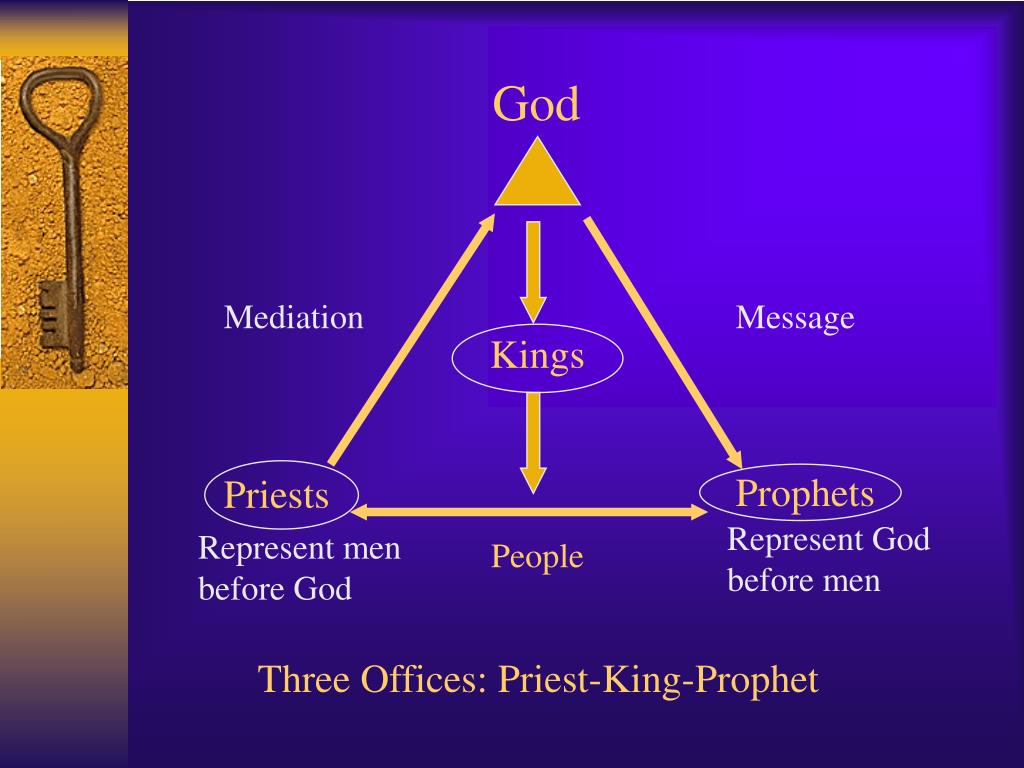 God

Mediation

Message

Kings

Priests

Prophets

Represent men before God

People

Represent God before men

Three Offices: Priest-King-Prophet